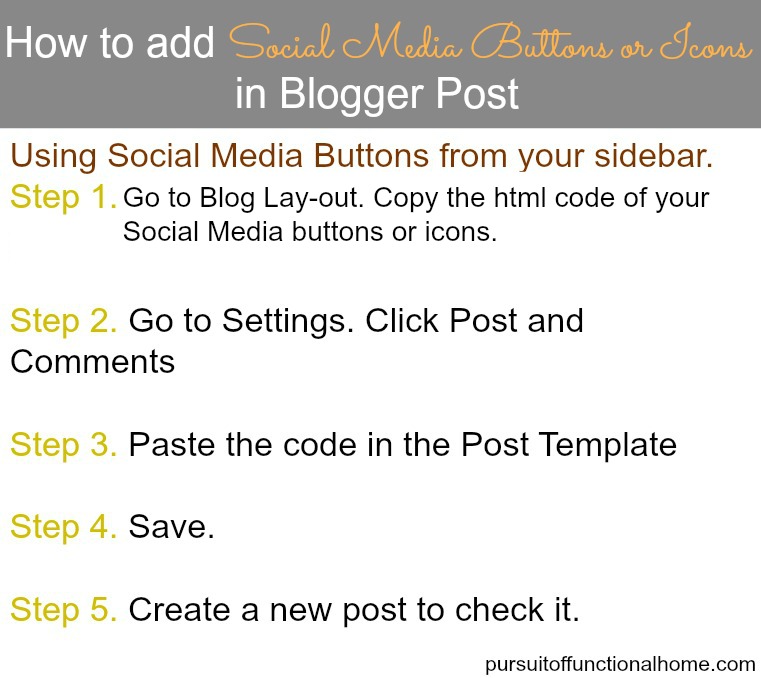 How to add Social Media Buttons or Icons in Blogger Post

Using Social Media Buttons from your sidebar.

Step 1. Go to Blog Lay-out. Copy the html code of your Social Media buttons or icons.

Step 2. Go to Settings. Click Post and Comments

Step 3. Paste the code in the Post Template

Step 4. Save.

Step 5. Create a new post to check it.

pursuitoffunctionalhome.com